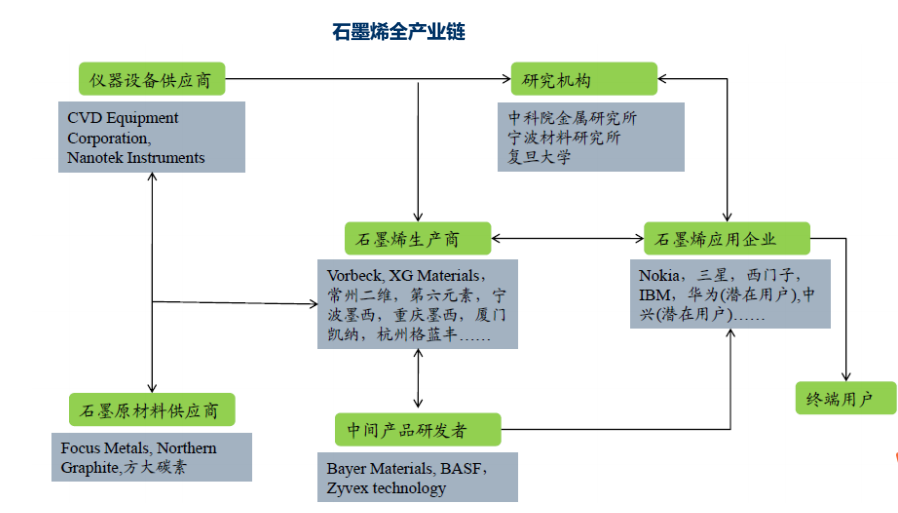 石墨烯全产业链

仪器设备供应商

CVD Equipment Corporation, Nanotek Instruments

研究机构

中科院金属研究所
宁波材料研究所
复旦大学

石墨烯生产商

Vorbeck, XG Materials，常州二维，第六元素，宁波墨西，重庆墨西，厦门凯纳，杭州格蓝丰……

石墨烯应用企业

Nokia，三星，西门子，IBM，华为(潜在用户),中兴(潜在用户)……

石墨原材料供应商

Focus Metals, Northern Graphite,方大碳素

中间产品研发者

Bayer Materials, BASF，Zyvex technology

终端用户